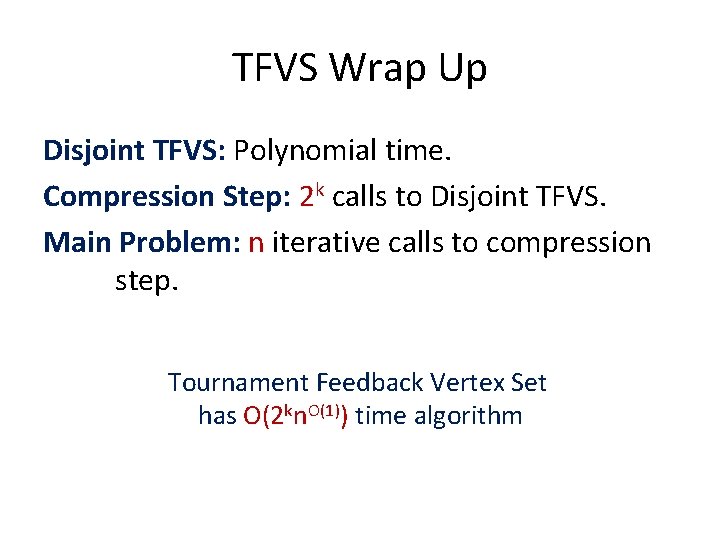 TFVS Wrap Up

Disjoint TFVS: Polynomial time.

Compression Step: $2^k$ calls to Disjoint TFVS.

Main Problem: n iterative calls to compression step.

Tournament Feedback Vertex Set has $O(2^k n^{O(1)})$ time algorithm